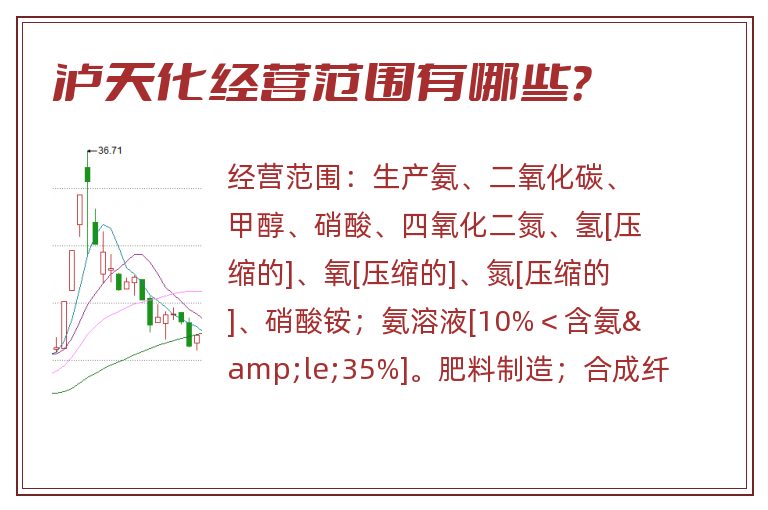 泸天化经营范围有哪些?

36.71

经营范围：生产氨、二氧化碳、甲醇、硝酸、四氧化二氮、氢[压缩的]、氧[压缩的]、氮[压缩的]、硝酸铵；氨溶液[10%＜含氨&amp;le;35%]。肥料制造；合成纤